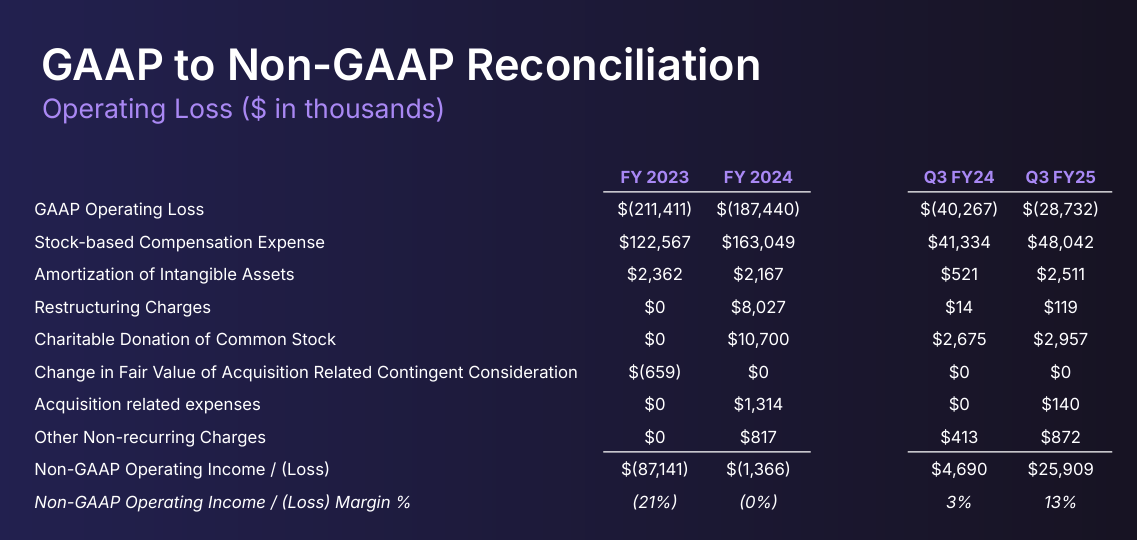 GAAP to Non-GAAP Reconciliation

Operating Loss ($ in thousands)

| | FY 2023 | FY 2024 | Q3 FY24 | Q3 FY25 |
|---|---|---|---|---|
| GAAP Operating Loss | $(211,411) | $(187,440) | $(40,267) | $(28,732) |
| Stock-based Compensation Expense | $122,567 | $163,049 | $41,334 | $48,042 |
| Amortization of Intangible Assets | $2,362 | $2,167 | $521 | $2,511 |
| Restructuring Charges | $0 | $8,027 | $14 | $119 |
| Charitable Donation of Common Stock | $0 | $10,700 | $2,675 | $2,957 |
| Change in Fair Value of Acquisition Related Contingent Consideration | $(659) | $0 | $0 | $0 |
| Acquisition related expenses | $0 | $1,314 | $0 | $140 |
| Other Non-recurring Charges | $0 | $817 | $413 | $872 |
| Non-GAAP Operating Income / (Loss) | $(87,141) | $(1,366) | $4,690 | $25,909 |
| Non-GAAP Operating Income / (Loss) Margin % | (21%) | (0%) | 3% | 13% |